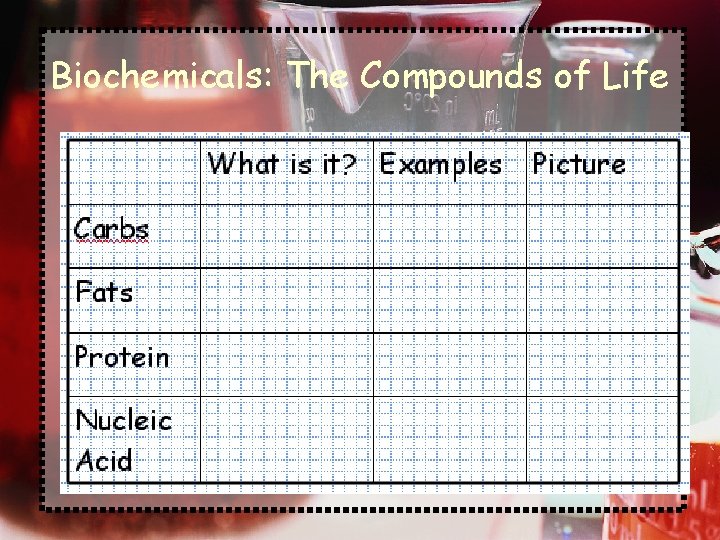 Biochemicals: The Compounds of Life

| | What is it? | Examples | Picture |
|---|---|---|---|
| Carbs | | | |
| Fats | | | |
| Protein | | | |
| Nucleic Acid | | | |